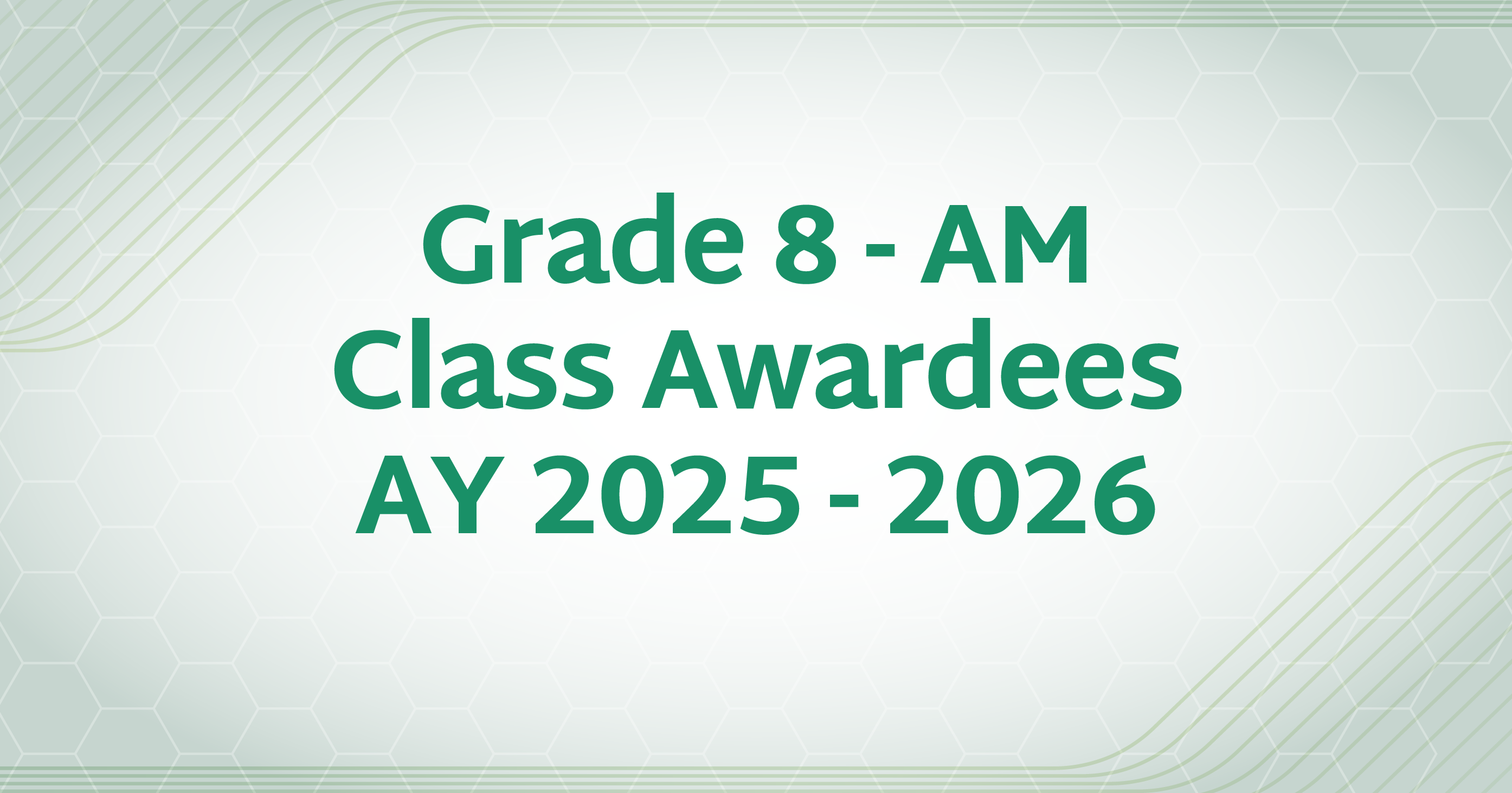 Grade 8 - AM
Class Awardees
AY 2025 - 2026